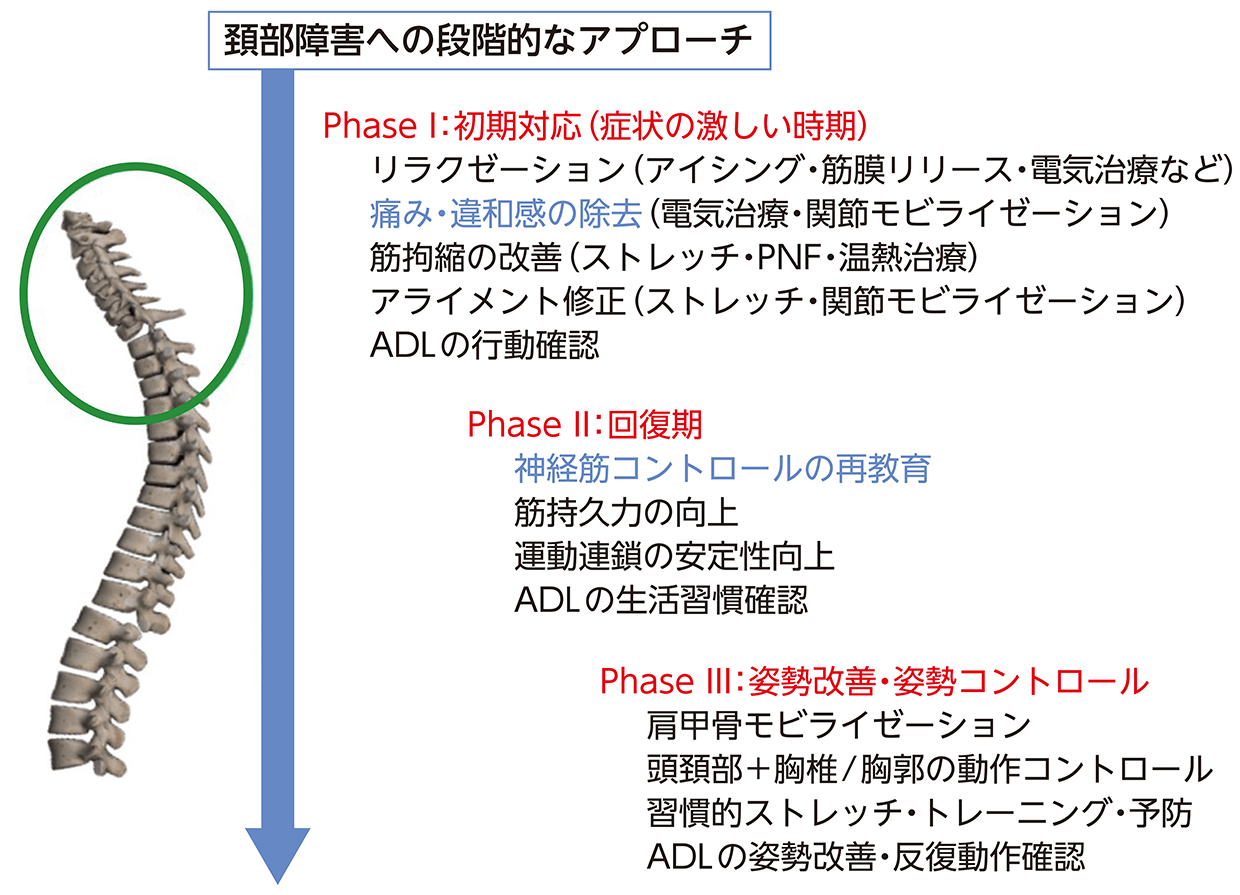 頚部障害への段階的なアプローチ

Phase I:初期対応(症状の激しい時期)
リラクゼーション(アイシング・筋膜リリース・電気治療など)
痛み・違和感の除去(電気治療・関節モビライゼーション)
筋拘縮の改善(ストレッチ・PNF・温熱治療)
アライメント修正(ストレッチ・関節モビライゼーション)
ADLの行動確認

Phase II:回復期
神経筋コントロールの再教育
筋持久力の向上
運動連鎖の安定性向上
ADLの生活習慣確認

Phase III:姿勢改善・姿勢コントロール
肩甲骨モビライゼーション
頭頚部+胸椎/胸郭の動作コントロール
習慣的ストレッチ・トレーニング・予防
ADLの姿勢改善・反復動作確認